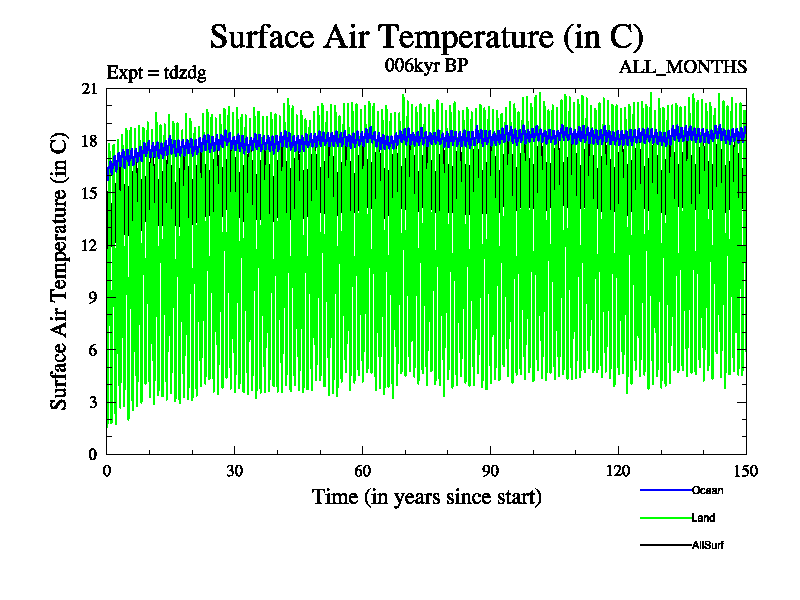 Surface Air Temperature (in C)

Expt = tdzdg

006kyr BP

ALL_MONTHS

Surface Air Temperature (in C)

21
18
15
12
9
6
3
0

0
30
60
90
120
150

Time (in years since start)

Ocean
Land
AllSurf